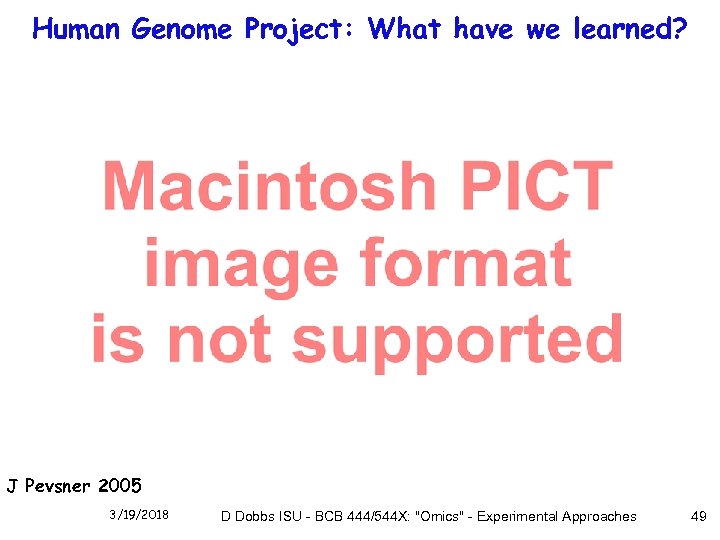 Human Genome Project: What have we learned?

Macintosh PICT image format is not supported

J Pevsner 2005

3/19/2018

D Dobbs ISU - BCB 444/544X: "Omics" - Experimental Approaches

49